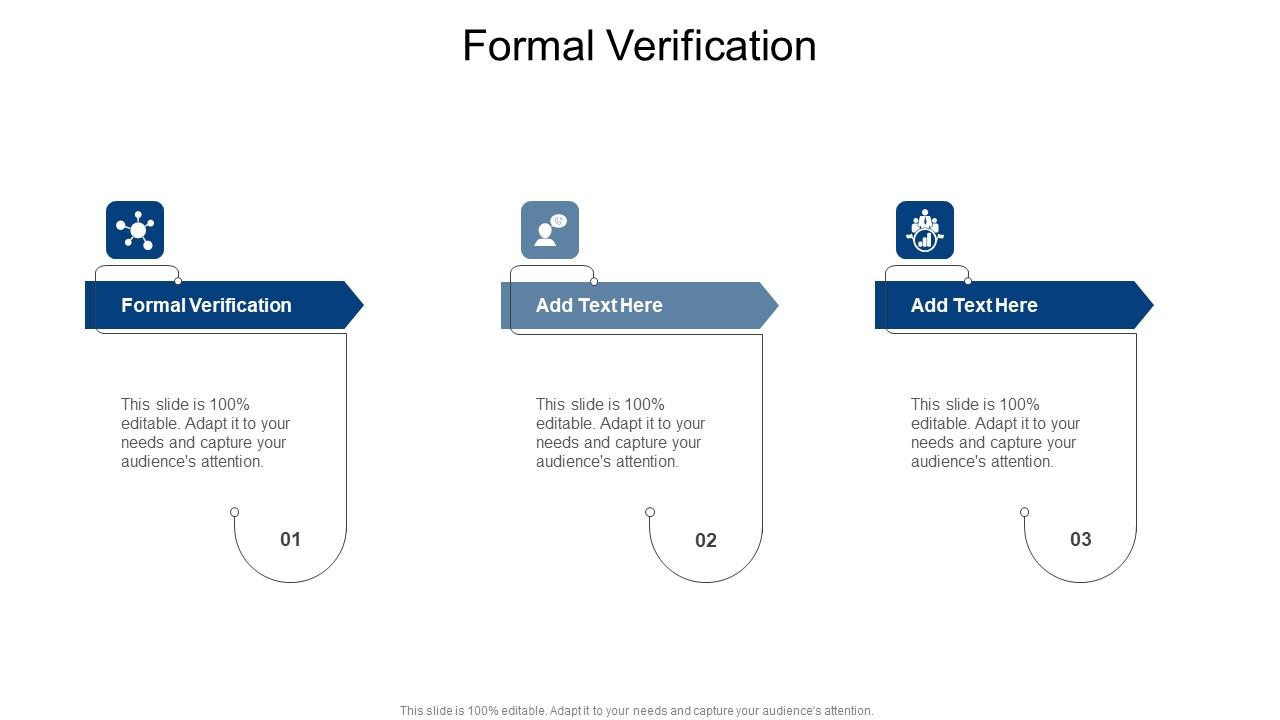 Formal Verification

Formal Verification

This slide is 100% editable. Adapt it to your needs and capture your audience's attention.

01

Add Text Here

This slide is 100% editable. Adapt it to your needs and capture your audience's attention.

02

Add Text Here

This slide is 100% editable. Adapt it to your needs and capture your audience's attention.

03

This slide is 100% editable. Adapt it to your needs and capture your audience's attention.